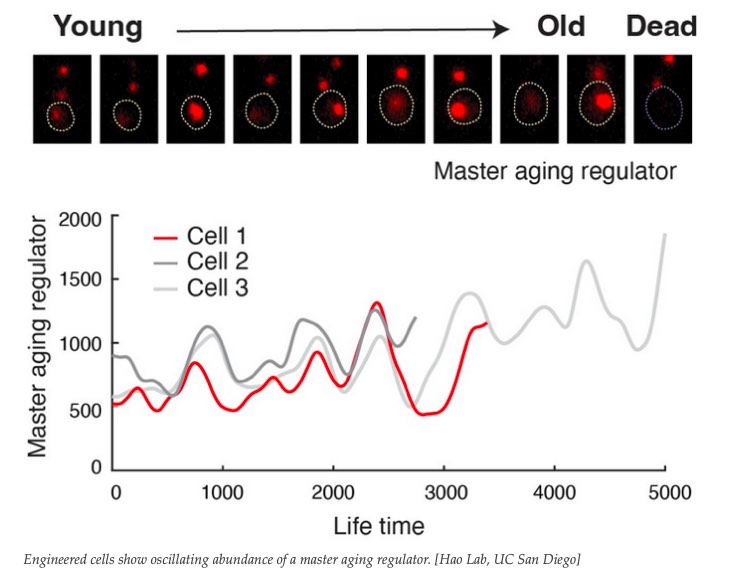 Young Old Dead

Master aging regulator

Master aging regulator

2000
1500
1000
500
0

Cell 1
Cell 2
Cell 3

0 1000 2000 3000 4000 5000

Life time

Engineered cells show oscillating abundance of a master aging regulator. [Hao Lab, UC San Diego]